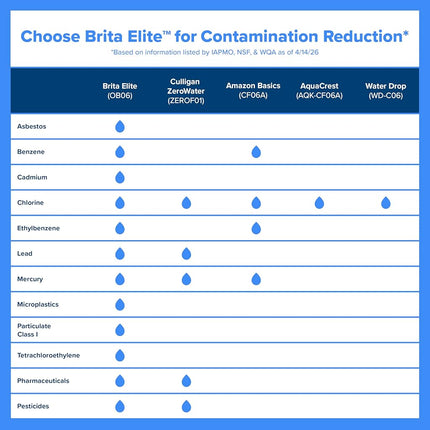 Choose Brita Elite™ for Contamination Reduction*

*Based on information listed by IAPMO, NSF, & WQA as of 4/14/26

| | Brita Elite (OB06) | Culligan ZeroWater (ZEROF01) | Amazon Basics (CF06A) | AquaCrest (AQK-CF06A) | Water Drop (WD-C06) |
|---|---|---|---|---|---|
| Asbestos | 💧 | | | | |
| Benzene | 💧 | | 💧 | | |
| Cadmium | 💧 | | | | |
| Chlorine | 💧 | 💧 | 💧 | 💧 | 💧 |
| Ethylbenzene | 💧 | | 💧 | | |
| Lead | 💧 | 💧 | | | |
| Mercury | 💧 | 💧 | 💧 | | |
| Microplastics | 💧 | | | | |
| Particulate Class I | 💧 | | | | |
| Tetrachloroethylene | 💧 | | | | |
| Pharmaceuticals | 💧 | 💧 | | | |
| Pesticides | 💧 | 💧 | | | |